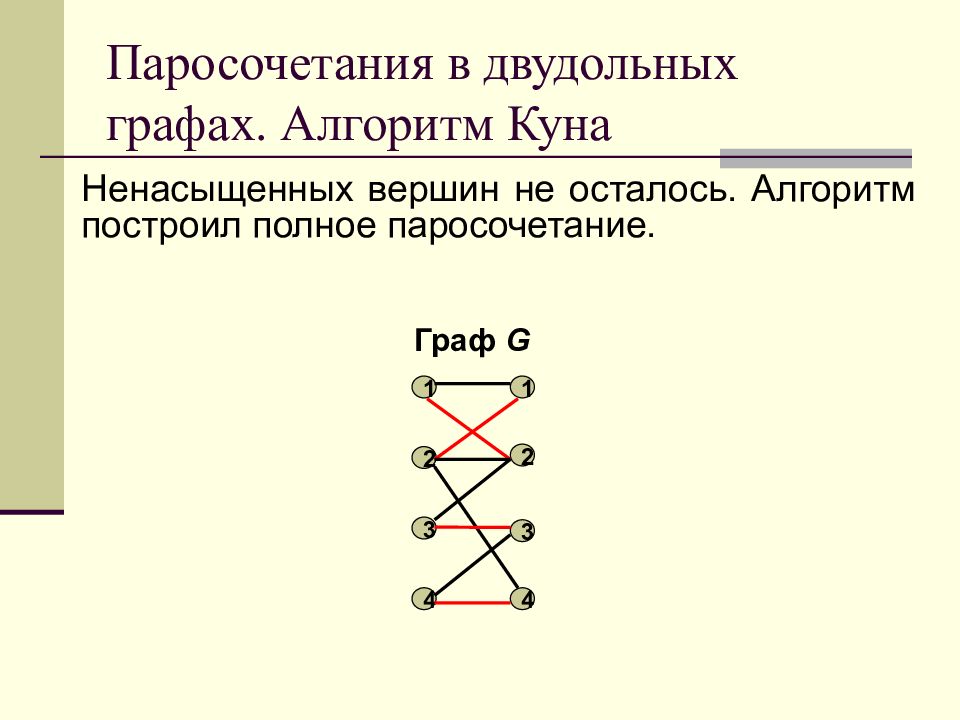 Паросочетания в двудольных графах. Алгоритм Куна

Ненасыщенных вершин не осталось. Алгоритм построил полное паросочетание.

Граф G

1 1
2 2
3 3
4 4